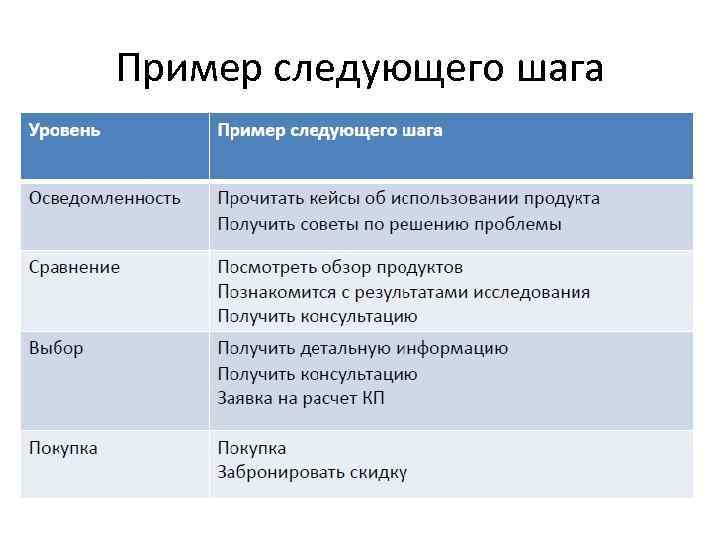 Пример следующего шага

| Уровень | Пример следующего шага |
|---|---|
| Осведомленность | Прочитать кейсы об использовании продукта<br>Получить советы по решению проблемы |
| Сравнение | Посмотреть обзор продуктов<br>Познакомится с результатами исследования<br>Получить консультацию |
| Выбор | Получить детальную информацию<br>Получить консультацию<br>Заявка на расчет КП |
| Покупка | Покупка<br>Забронировать скидку |